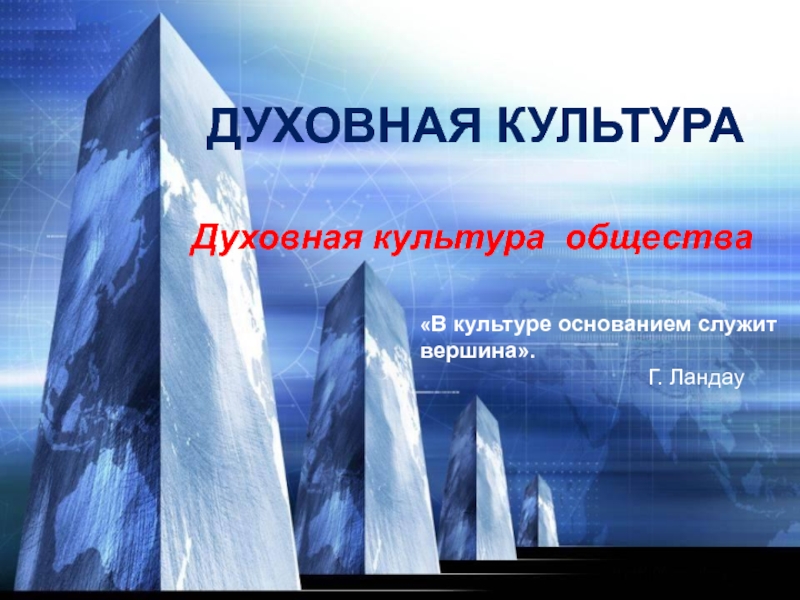 ДУХОВНАЯ КУЛЬТУРА

Духовная культура общества

«В культуре основанием служит вершина».

Г. Ландау